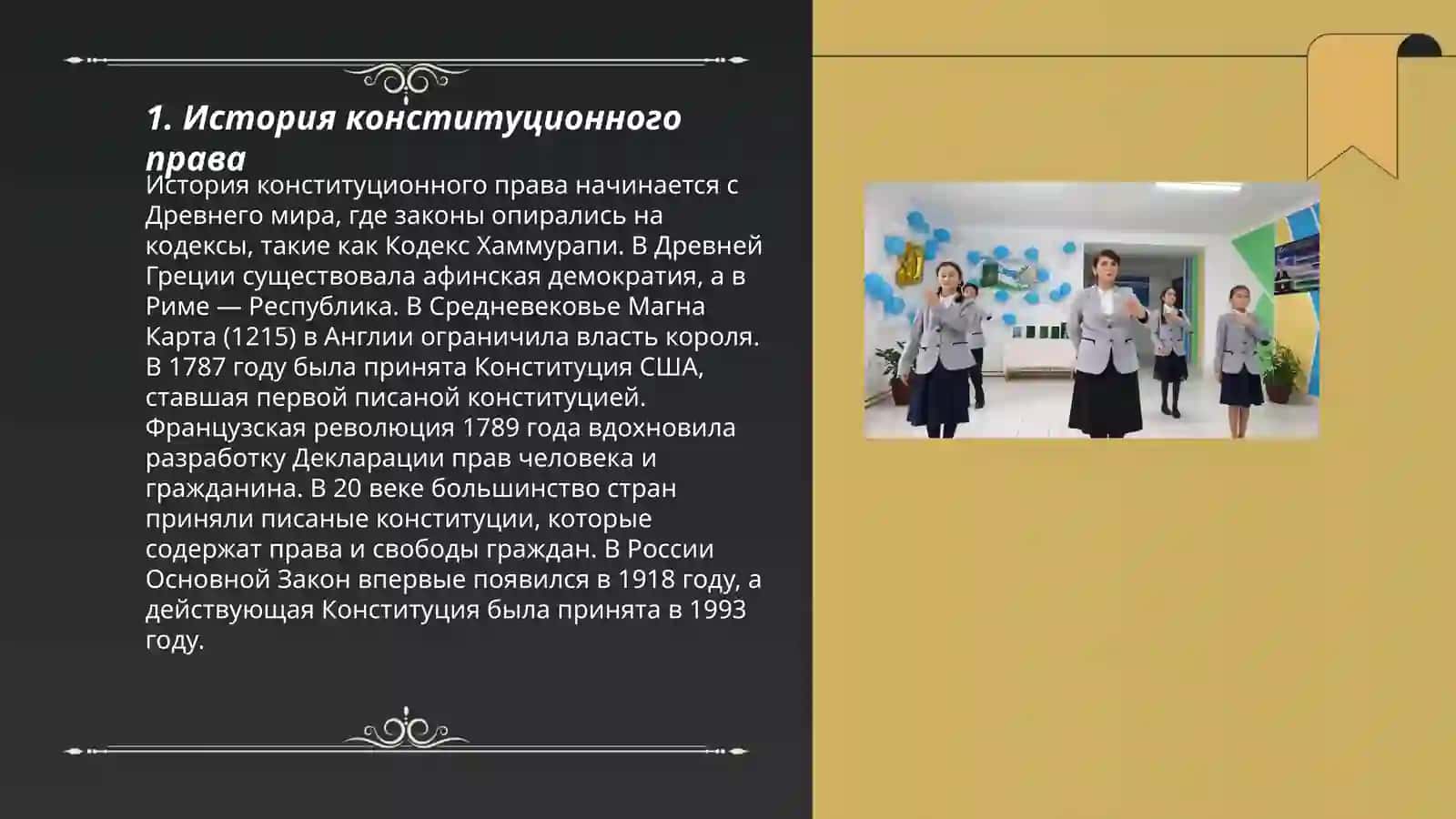 1. История конституционного права

История конституционного права начинается с Древнего мира, где законы опирались на кодексы, такие как Кодекс Хаммурапи. В Древней Греции существовала афинская демократия, а в Риме — Республика. В Средневековье Магна Карта (1215) в Англии ограничила власть короля. В 1787 году была принята Конституция США, ставшая первой писаной конституцией. Французская революция 1789 года вдохновила разработку Декларации прав человека и гражданина. В 20 веке большинство стран приняли писаные конституции, которые содержат права и свободы граждан. В России Основной Закон впервые появился в 1918 году, а действующая Конституция была принята в 1993 году.